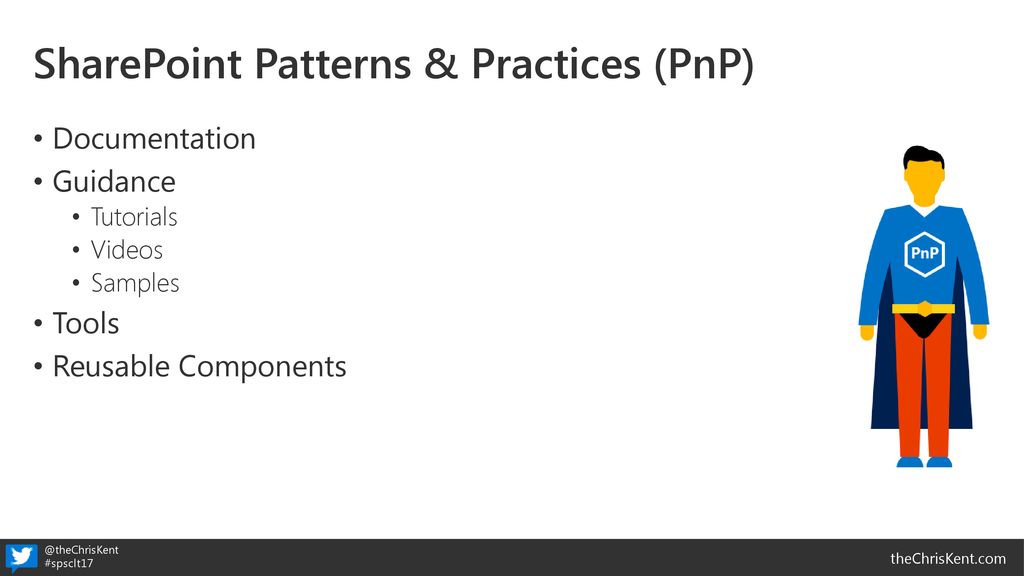 SharePoint Patterns & Practices (PnP)

• Documentation
• Guidance
  • Tutorials
  • Videos
  • Samples
• Tools
• Reusable Components

PnP

@theChrisKent
#spsclt17

theChrisKent.com